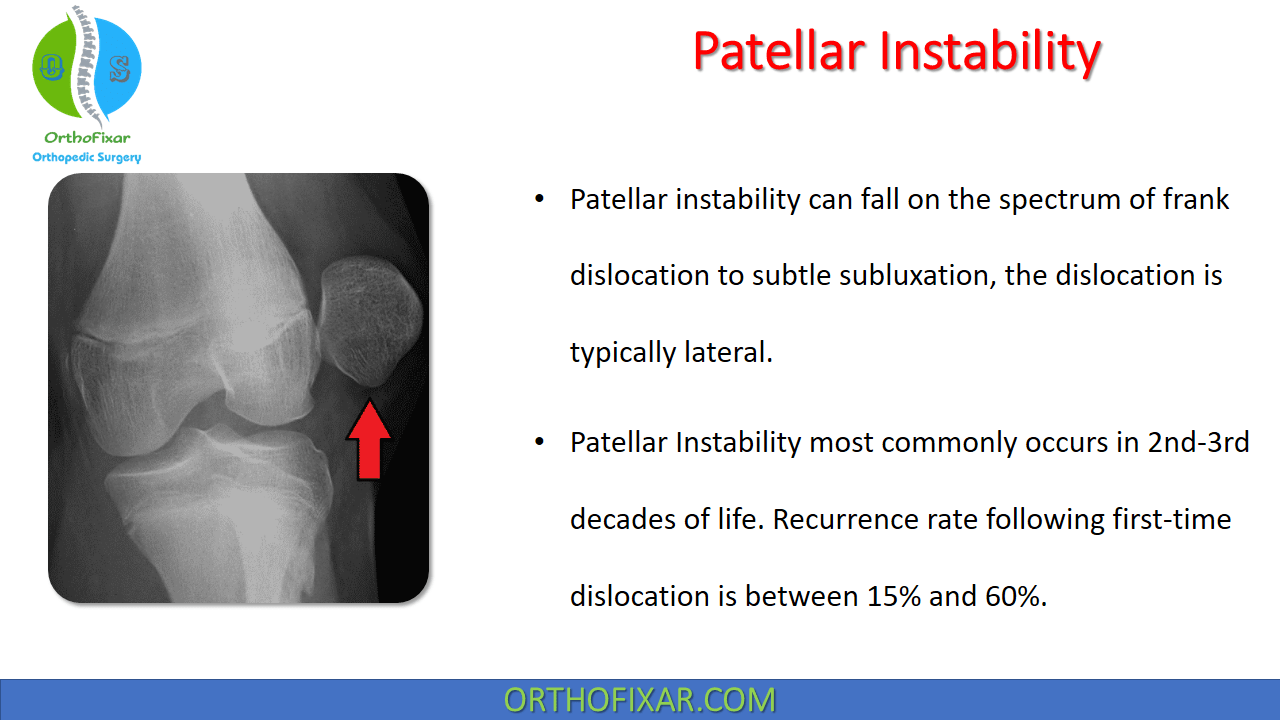 O S

OrthoFixar
Orthopedic Surgery

Patellar Instability

• Patellar instability can fall on the spectrum of frank dislocation to subtle subluxation, the dislocation is typically lateral.

• Patellar Instability most commonly occurs in 2nd-3rd decades of life. Recurrence rate following first-time dislocation is between 15% and 60%.

ORTHOFIXAR.COM